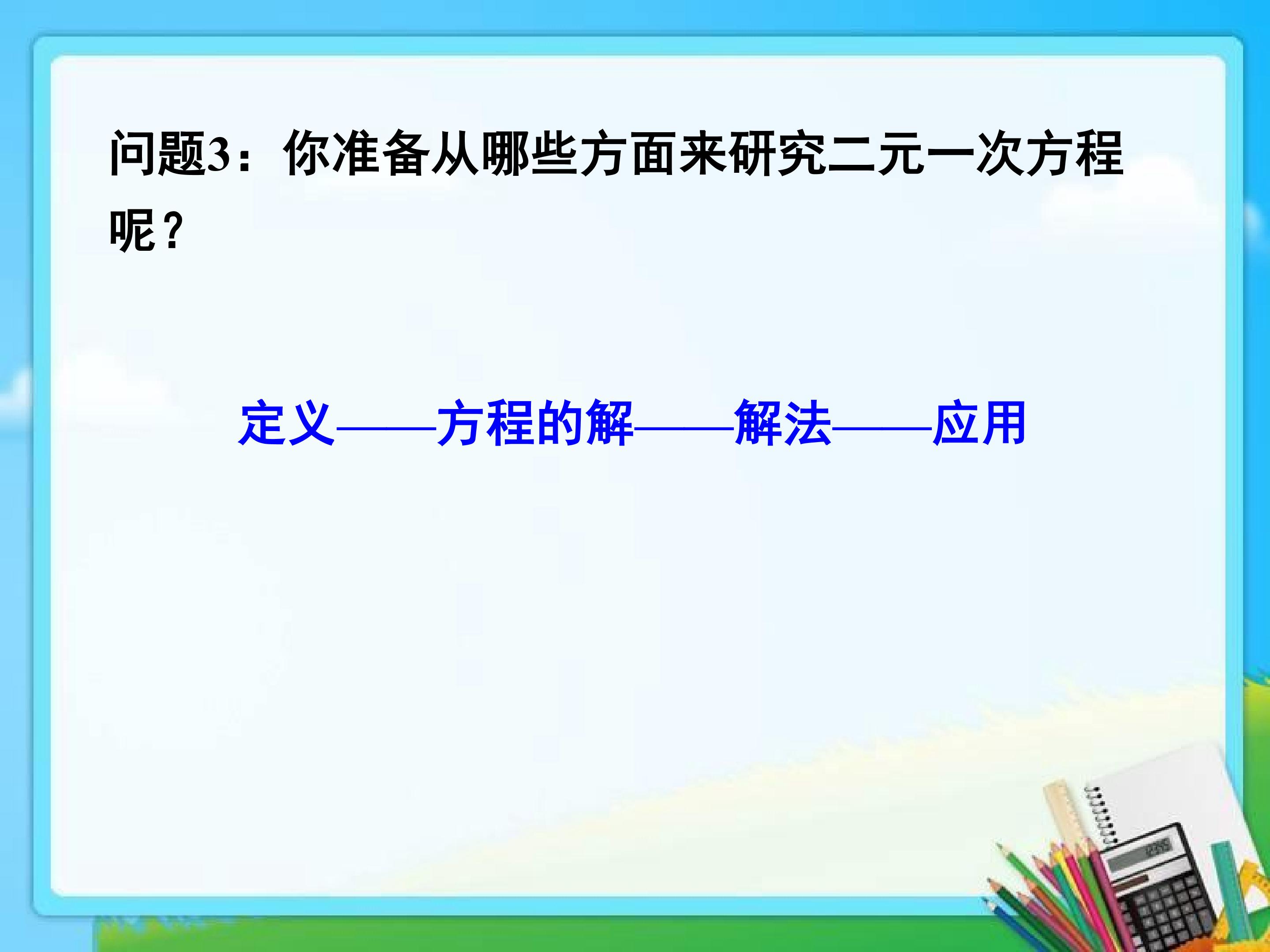 问题3：你准备从哪些方面来研究二元一次方程呢？

定义——方程的解——解法——应用